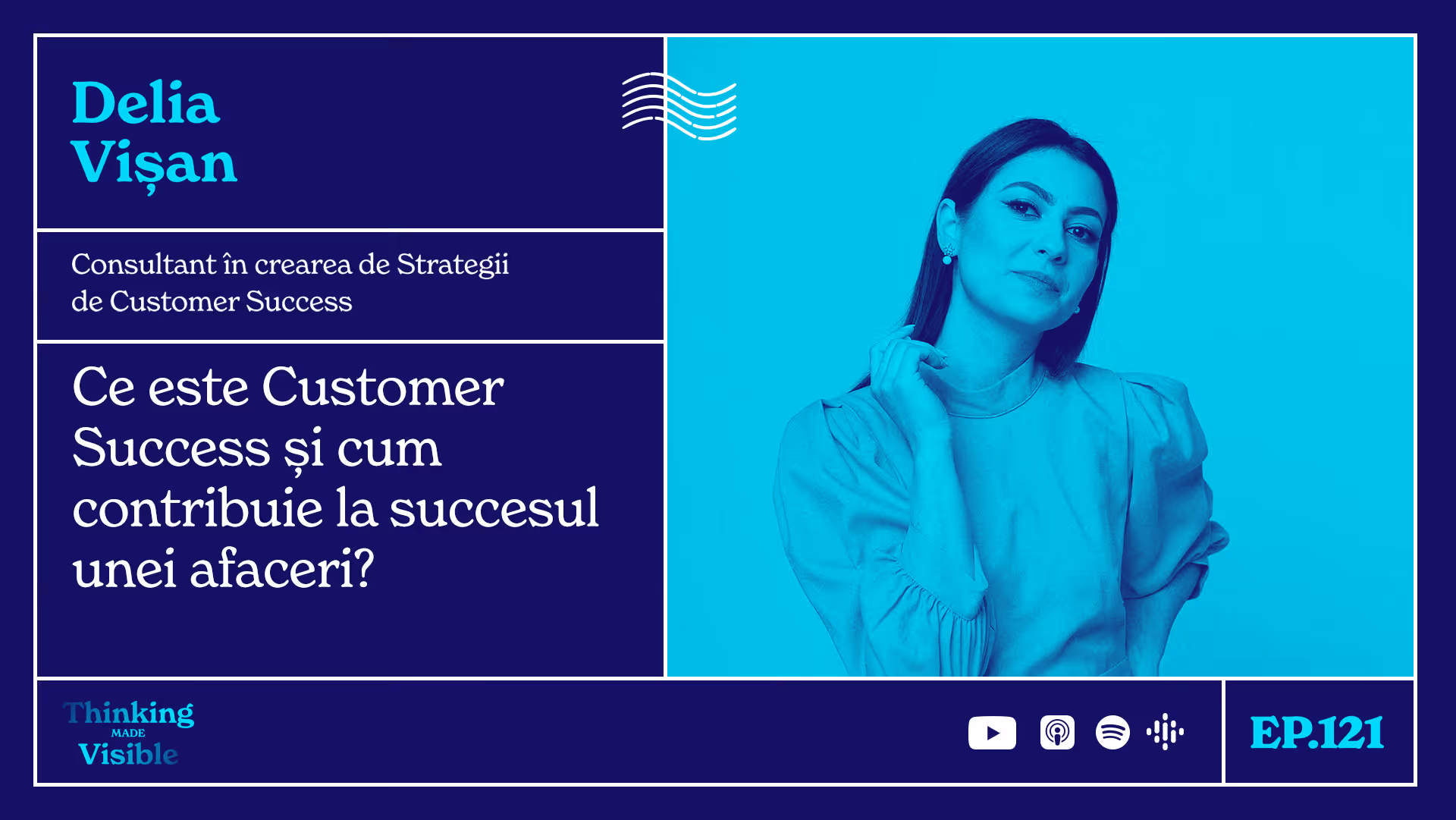 Delia Vișan

Consultant în crearea de Strategii de Customer Success

Ce este Customer Success și cum contribuie la succesul unei afaceri?

Thinking MADE Visible

EP.121